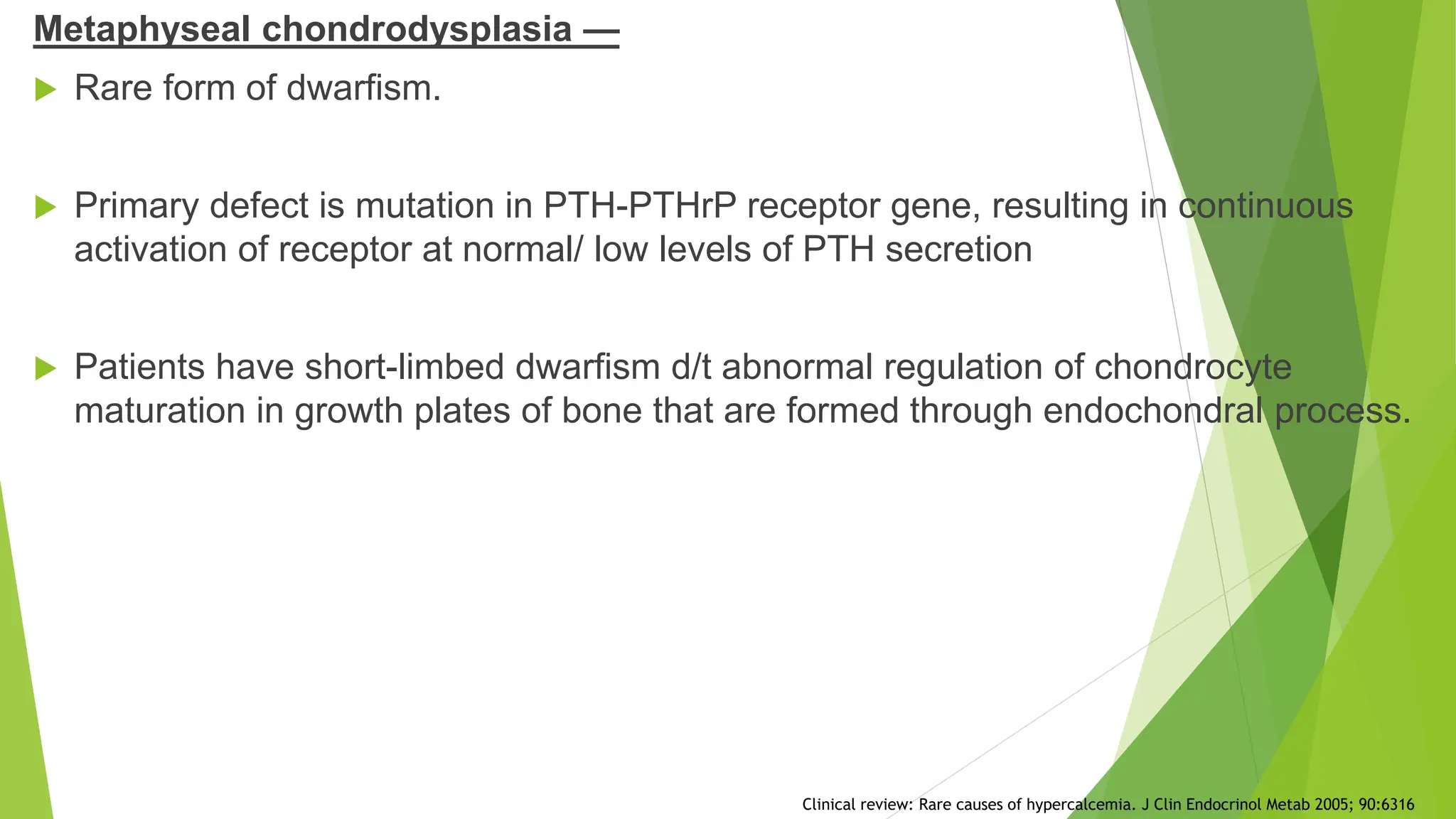 Metaphyseal chondrodysplasia —

Rare form of dwarfism.

Primary defect is mutation in PTH-PTHrP receptor gene, resulting in continuous activation of receptor at normal/ low levels of PTH secretion

Patients have short-limbed dwarfism d/t abnormal regulation of chondrocyte maturation in growth plates of bone that are formed through endochondral process.

Clinical review: Rare causes of hypercalcemia. J Clin Endocrinol Metab 2005; 90:6316